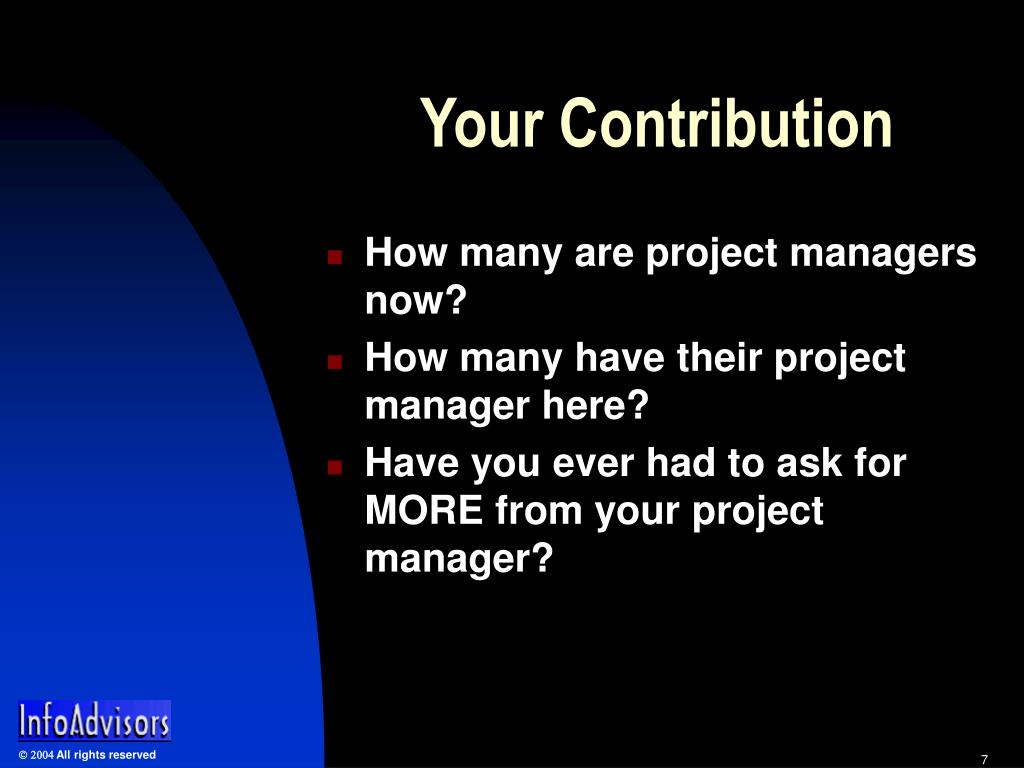 Your Contribution

- How many are project managers now?
- How many have their project manager here?
- Have you ever had to ask for MORE from your project manager?

InfoAdvisors

© 2004 All rights reserved

7